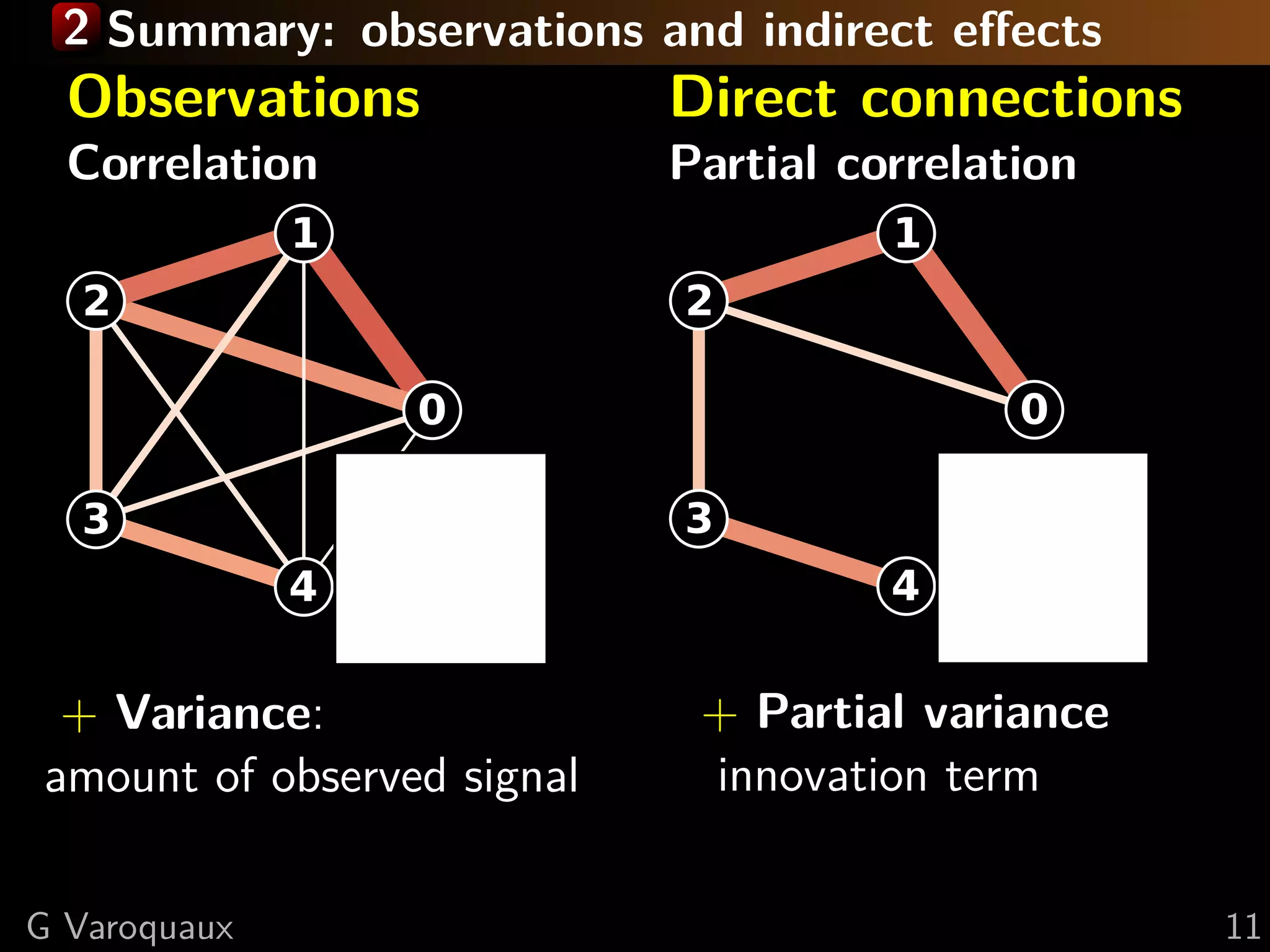 2 Summary: observations and indirect effects

Observations

Correlation

1
2
0
3
4

+ Variance:
amount of observed signal

Direct connections

Partial correlation

1
2
0
3
4

+ Partial variance
innovation term

G Varoquaux

11